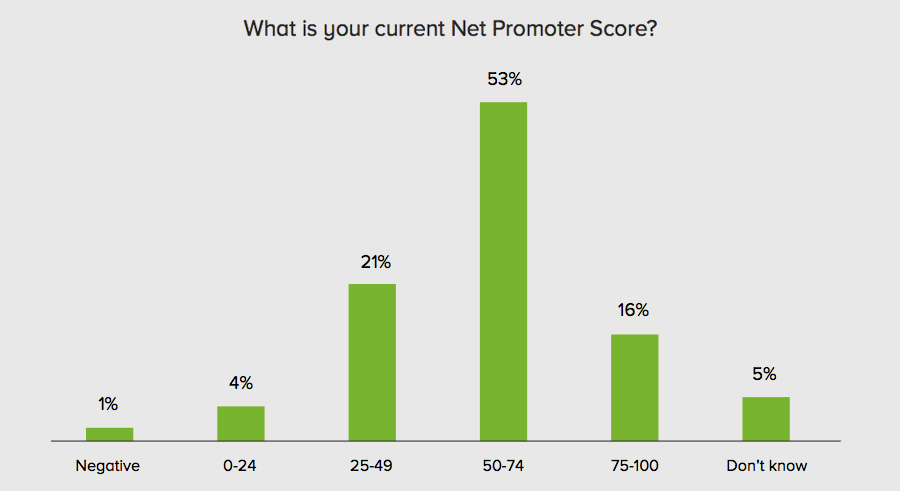 What is your current Net Promoter Score?

1%
4%
21%
53%
16%
5%

Negative
0-24
25-49
50-74
75-100
Don't know